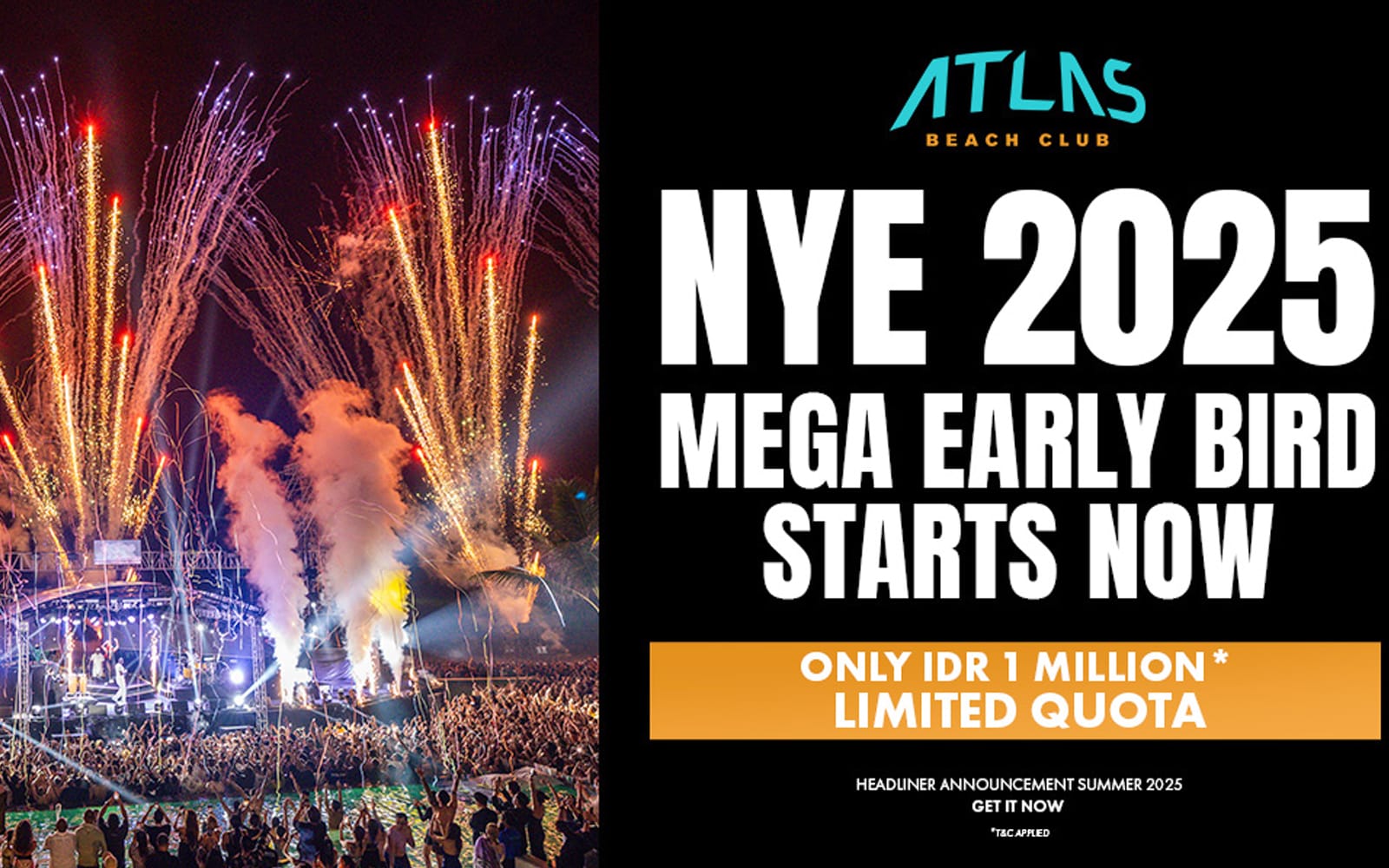 ATLAS
BEACH CLUB

NYE 2025
MEGA EARLY BIRD
STARTS NOW

ONLY IDR 1 MILLION*
LIMITED QUOTA

HEADLINER ANNOUNCEMENT SUMMER 2025
GET IT NOW

*T&C APPLIED